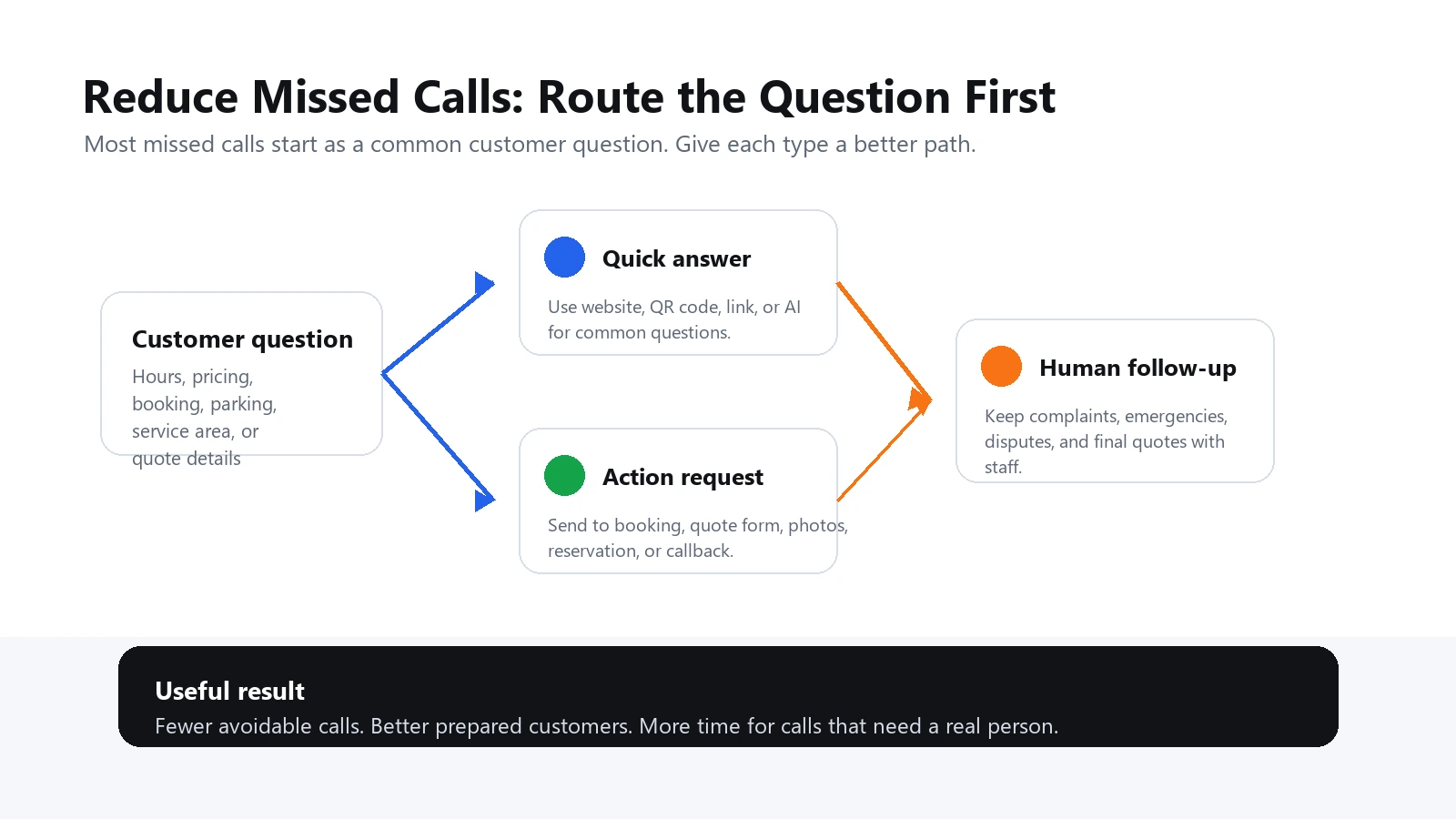 Reduce Missed Calls: Route the Question First

Most missed calls start as a common customer question. Give each type a better path.

Customer question

Hours, pricing, booking, parking, service area, or quote details

Quick answer

Use website, QR code, link, or AI for common questions.

Action request

Send to booking, quote form, photos, reservation, or callback.

Human follow-up

Keep complaints, emergencies, disputes, and final quotes with staff.

Useful result

Fewer avoidable calls. Better prepared customers. More time for calls that need a real person.